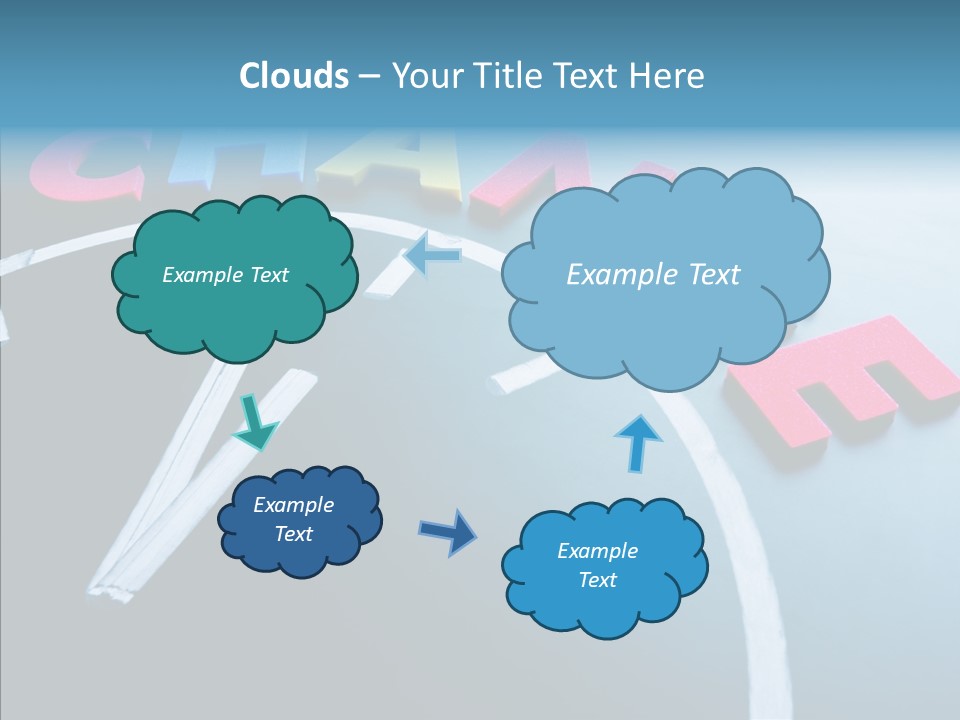 Clouds – Your Title Text Here

Example Text

Example Text

Example Text

Example Text